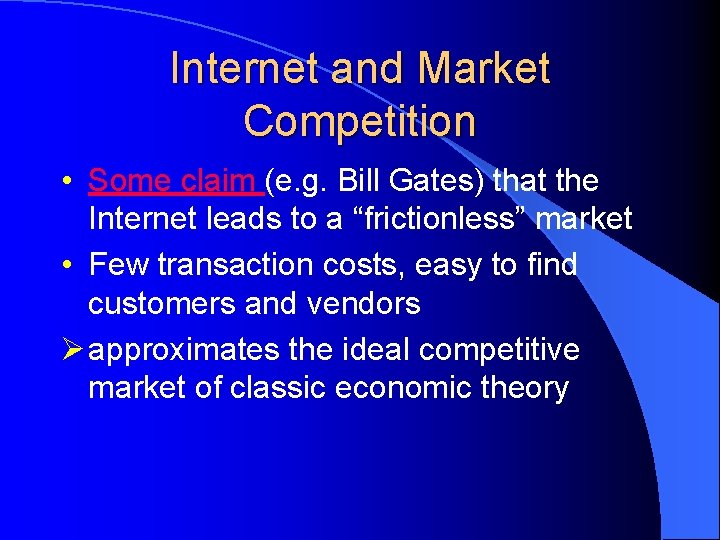 Internet and Market Competition

• Some claim (e.g. Bill Gates) that the Internet leads to a “frictionless” market

• Few transaction costs, easy to find customers and vendors

➢ approximates the ideal competitive market of classic economic theory